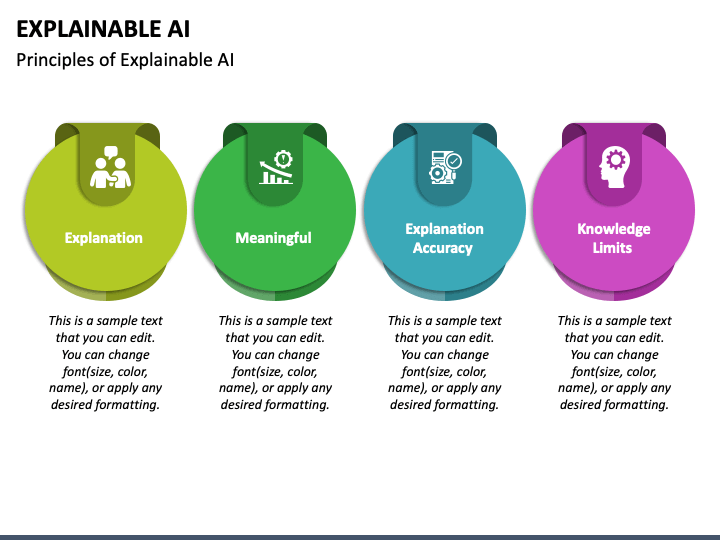 EXPLAINABLE AI

Principles of Explainable AI

Explanation

This is a sample text that you can edit. You can change font(size, color, name), or apply any desired formatting.

Meaningful

This is a sample text that you can edit. You can change font(size, color, name), or apply any desired formatting.

Explanation Accuracy

This is a sample text that you can edit. You can change font(size, color, name), or apply any desired formatting.

Knowledge Limits

This is a sample text that you can edit. You can change font(size, color, name), or apply any desired formatting.